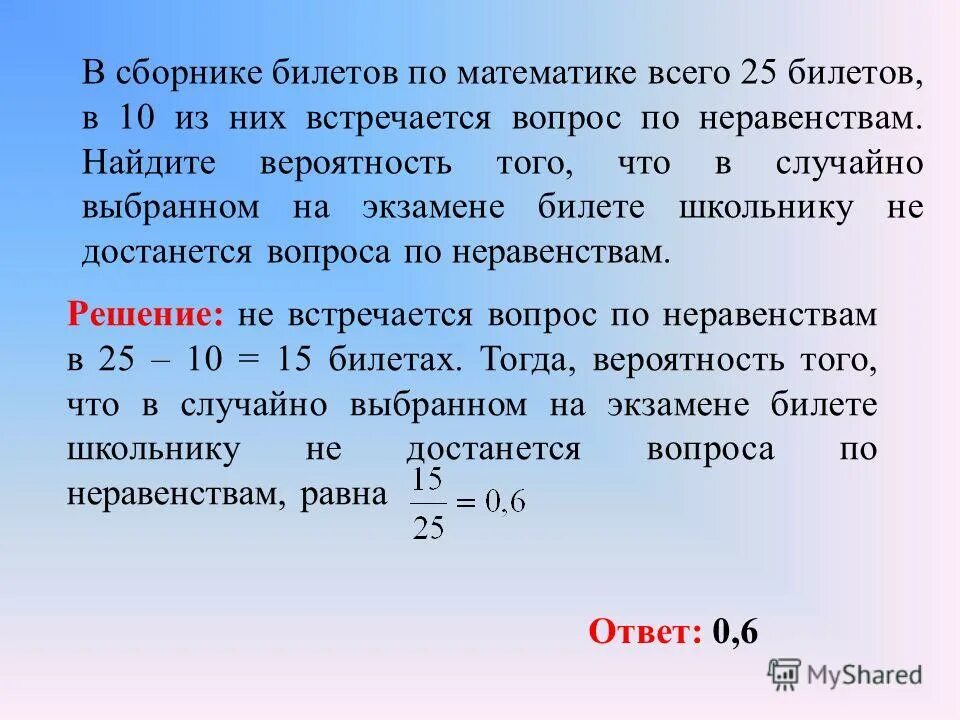 В сборнике билетов по математике всего 25 билетов, в 10 из них встречается вопрос по неравенствам. Найдите вероятность того, что в случайно выбранном на экзамене билете школьнику не достанется вопроса по неравенствам.

Решение: не встречается вопрос по неравенствам в 25 – 10 = 15 билетах. Тогда, вероятность того, что в случайно выбранном на экзамене билете школьнику не достанется вопроса по неравенствам, равна $\frac{15}{25} = 0,6$

Ответ: 0,6

MyShared